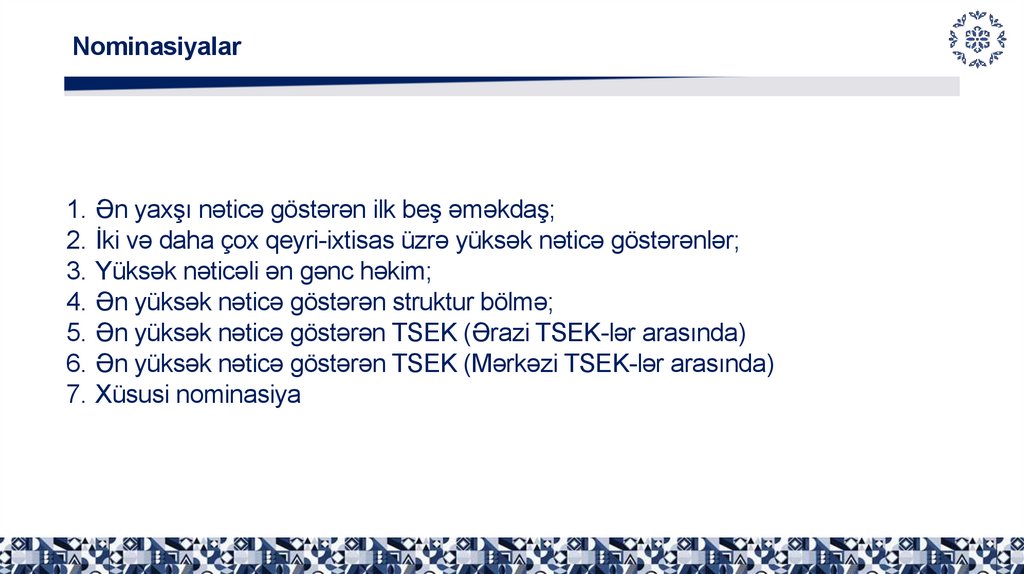 Nominasiyalar

1. Ən yaxşı nəticə göstərən ilk beş əməkdaş;
2. İki və daha çox qeyri-ixtisas üzrə yüksək nəticə göstərənlər;
3. Yüksək nəticəli ən gənc həkim;
4. Ən yüksək nəticə göstərən struktur bölmə;
5. Ən yüksək nəticə göstərən TSEK (Ərazi TSEK-lər arasında)
6. Ən yüksək nəticə göstərən TSEK (Mərkəzi TSEK-lər arasında)
7. Xüsusi nominasiya